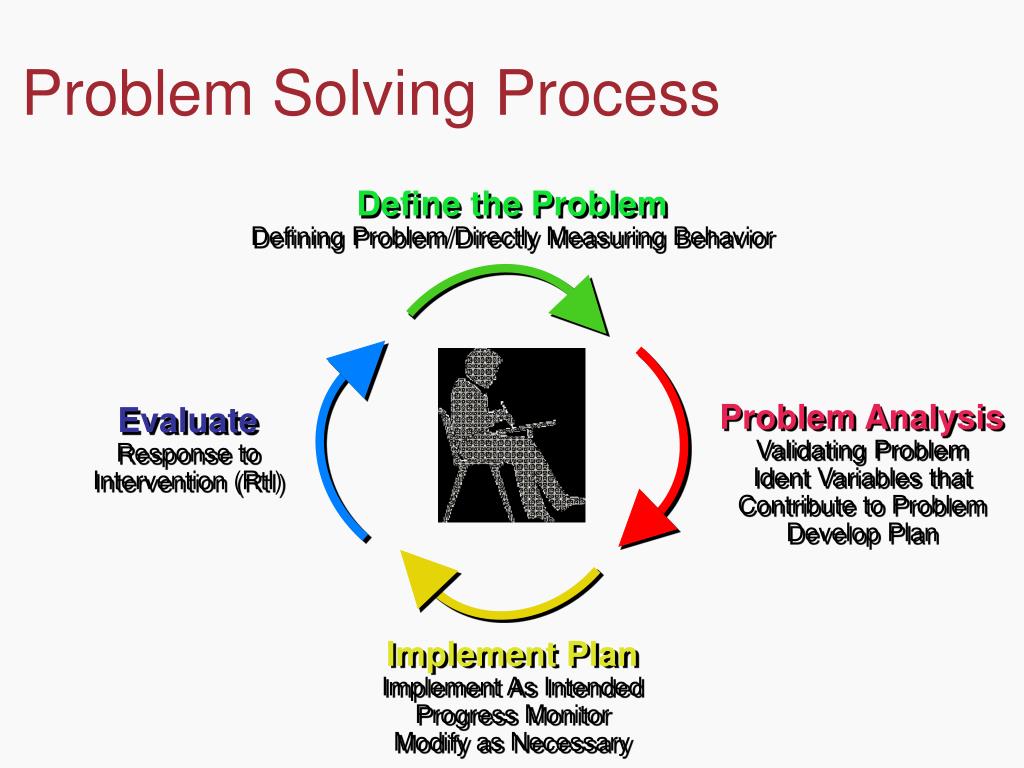 Problem Solving Process

Define the Problem
Defining Problem/Directly Measuring Behavior

Problem Analysis
Validating Problem
Ident Variables that Contribute to Problem
Develop Plan

Implement Plan
Implement As Intended
Progress Monitor
Modify as Necessary

Evaluate
Response to Intervention (RtI)